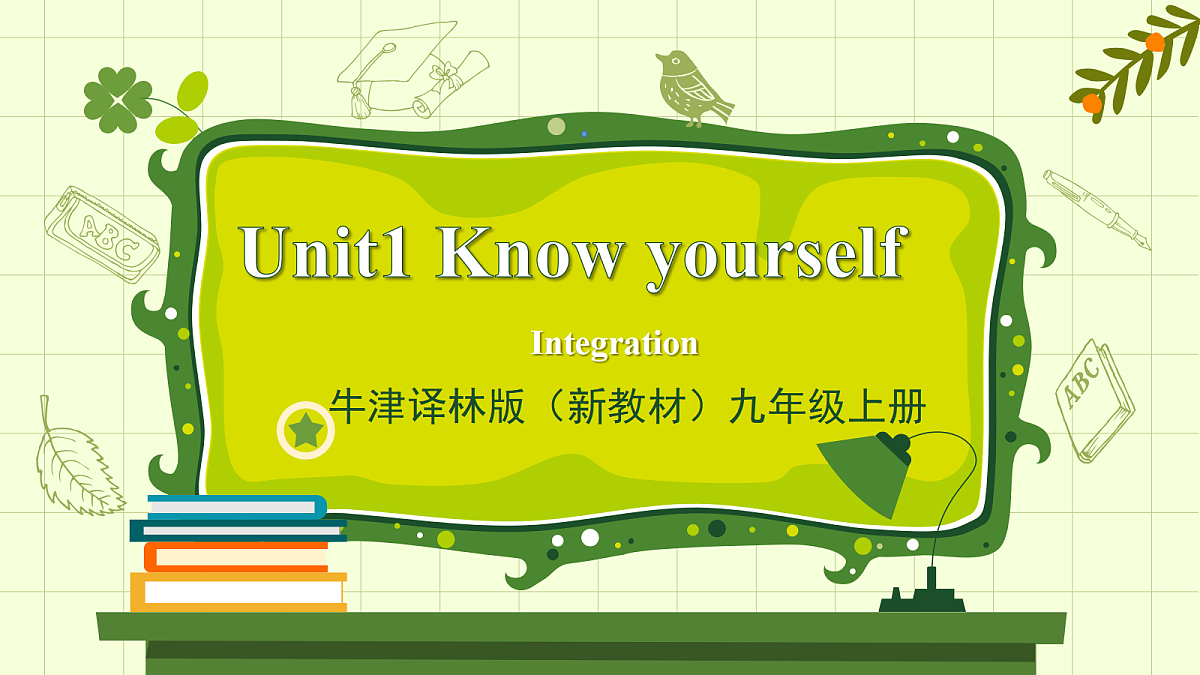 Unit1 Know yourself

Integration

牛津译林版（新教材）九年级上册

ABC

ABC